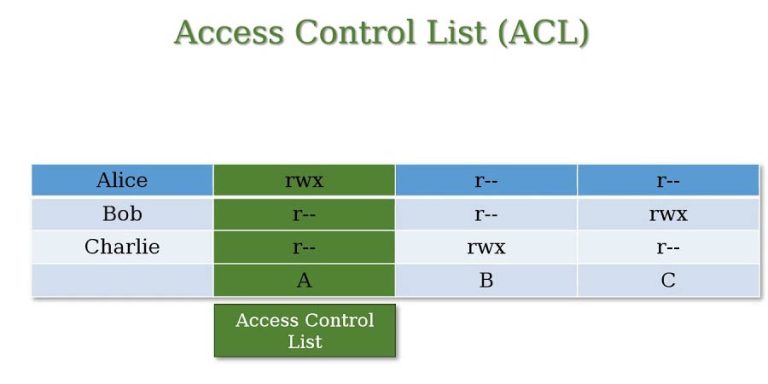 Access Control List (ACL)

| Alice | rwx | r-- | r-- |
|---|---|---|---|
| Bob | r-- | r-- | rwx |
| Charlie | r-- | rwx | r-- |
| | A | B | C |

Access Control List